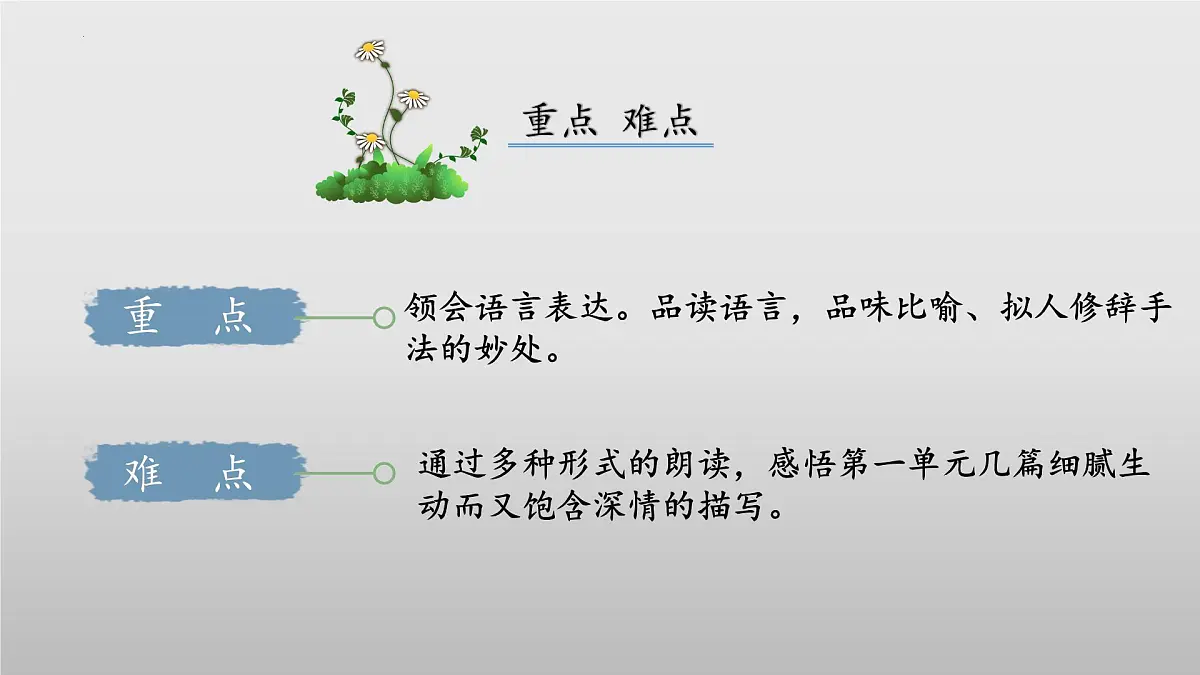 重点 难点

重 点

领会语言表达。品读语言，品味比喻、拟人修辞手法的妙处。

难 点

通过多种形式的朗读，感悟第一单元几篇细腻生动而又饱含深情的描写。